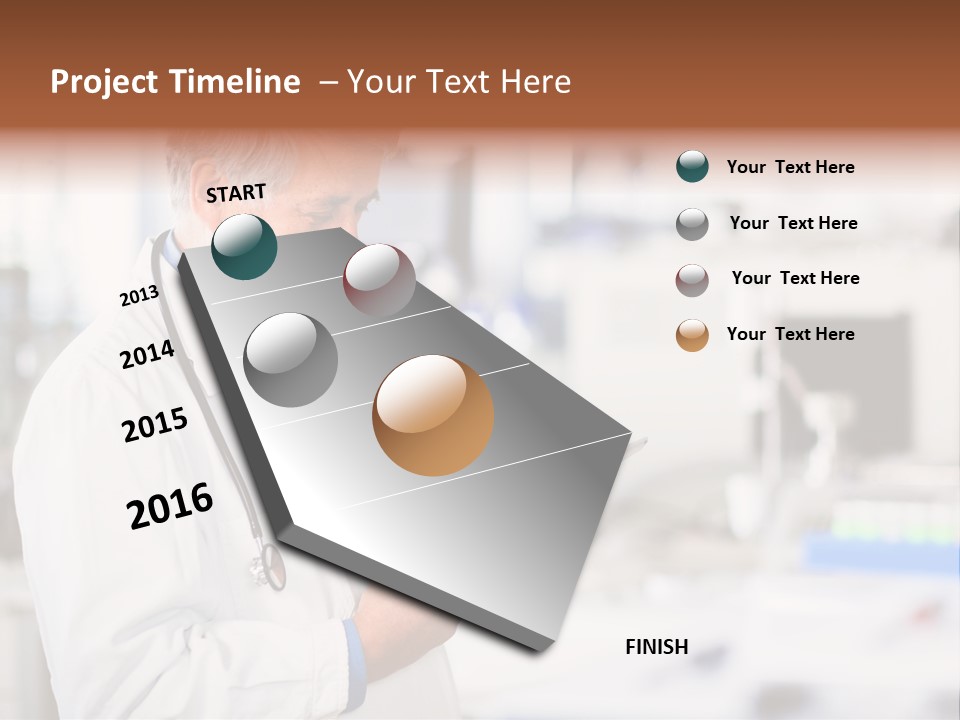 Project Timeline – Your Text Here

START

2013

2014

2015

2016

FINISH

Your Text Here

Your Text Here

Your Text Here

Your Text Here